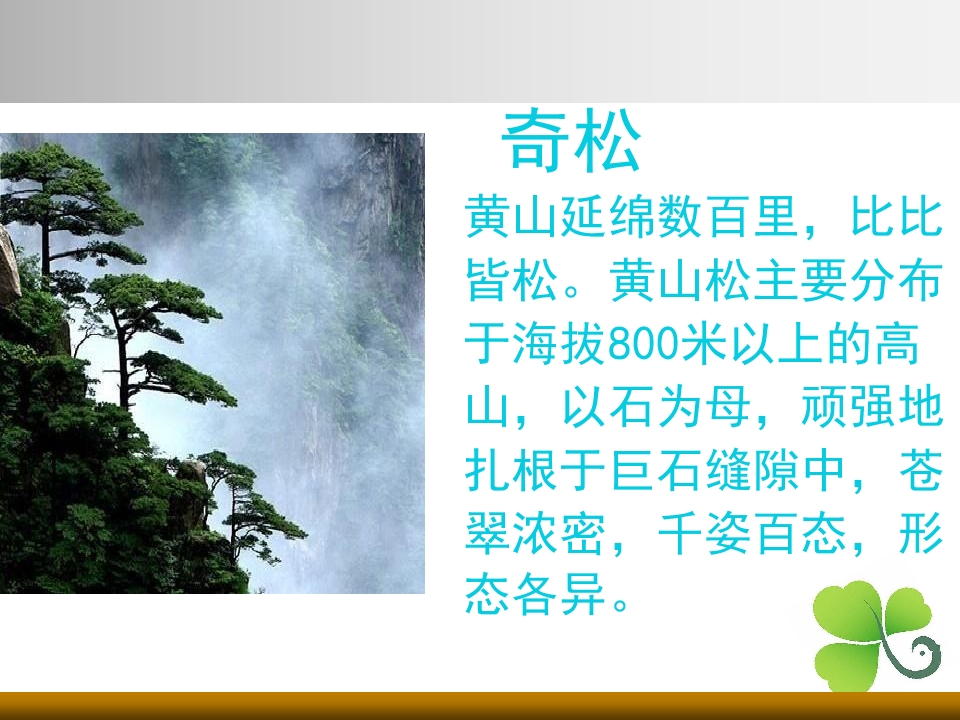 奇松

黄山延绵数百里，比比皆松。黄山松主要分布于海拔800米以上的高山，以石为母，顽强地扎根于巨石缝隙中，苍翠浓密，千姿百态，形态各异。